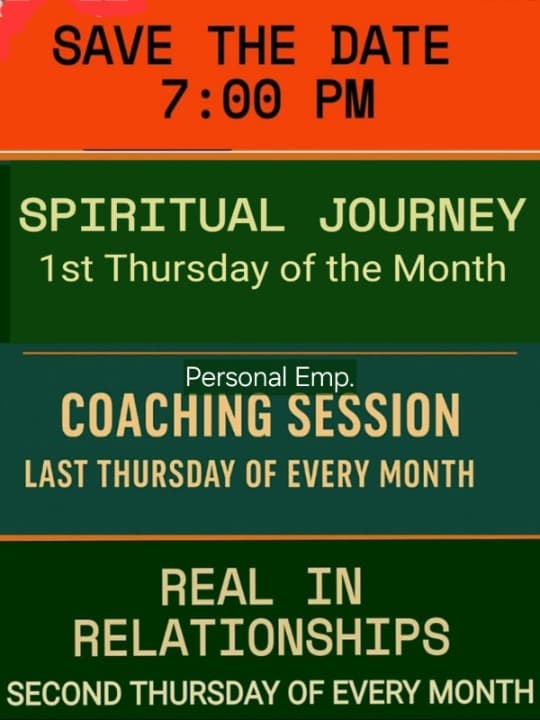 SAVE THE DATE
7:00 PM

SPIRITUAL JOURNEY
1st Thursday of the Month

Personal Emp.
COACHING SESSION
LAST THURSDAY OF EVERY MONTH

REAL IN RELATIONSHIPS
SECOND THURSDAY OF EVERY MONTH